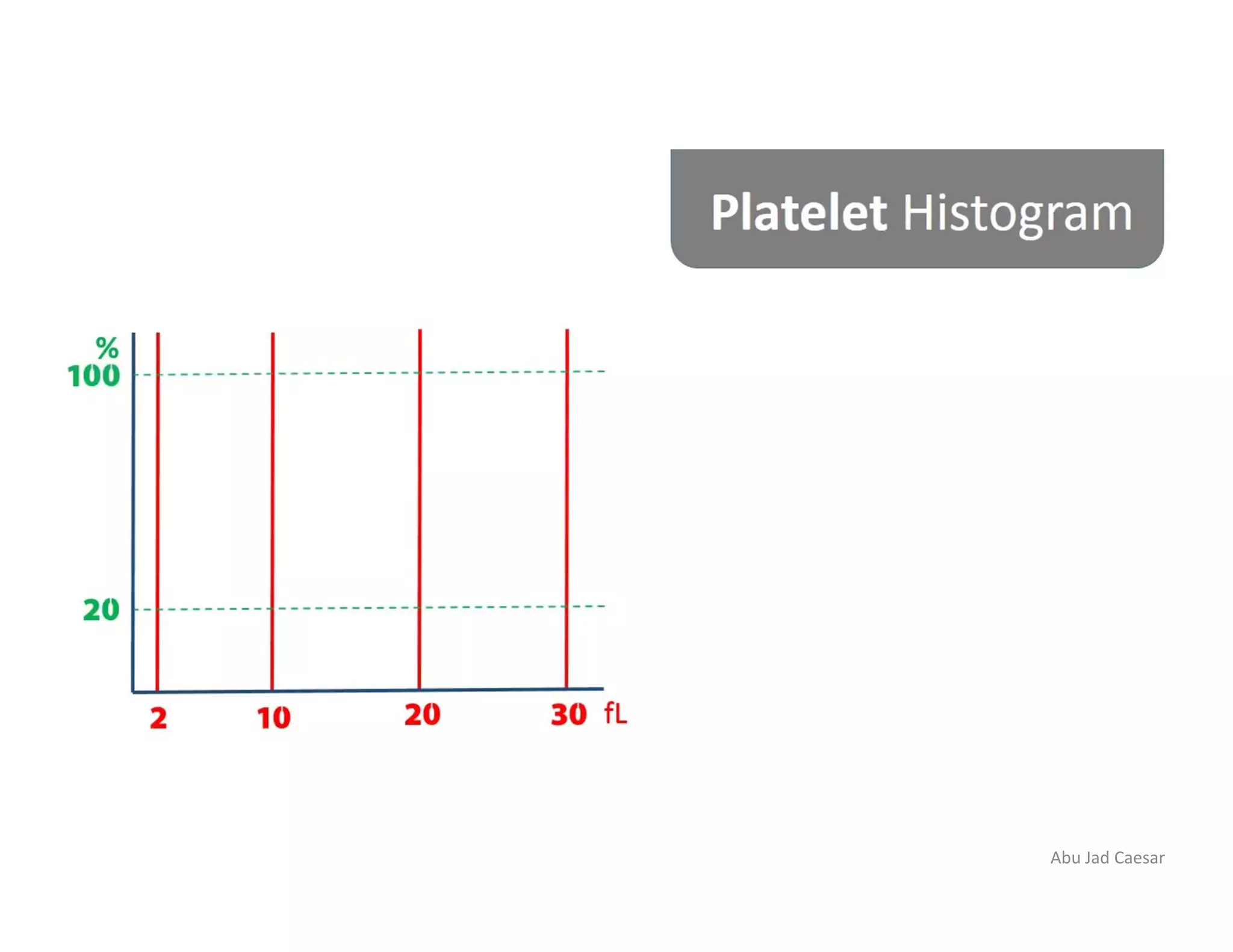 Platelet Histogram

%
100

20

2
10
20
30
fL

Abu Jad Caesar